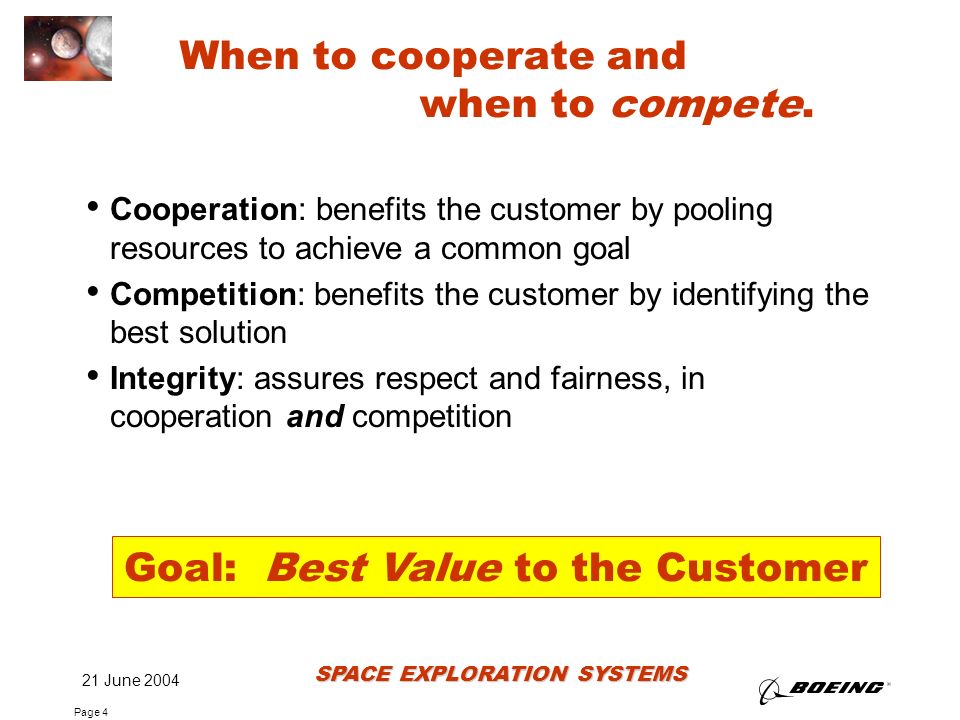 When to cooperate and when to compete.

• Cooperation: benefits the customer by pooling resources to achieve a common goal

• Competition: benefits the customer by identifying the best solution

• Integrity: assures respect and fairness, in cooperation and competition

Goal: Best Value to the Customer

21 June 2004

SPACE EXPLORATION SYSTEMS

BOEING

Page 4